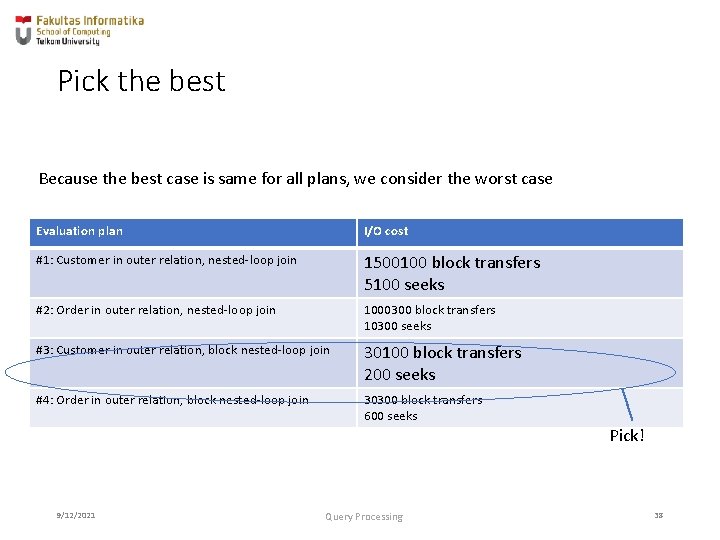 Fakultas Informatika
School of Computing
Telkom University

Pick the best

Because the best case is same for all plans, we consider the worst case

| Evaluation plan | I/O cost |
|---|---|
| #1: Customer in outer relation, nested-loop join | 1500100 block transfers 5100 seeks |
| #2: Order in outer relation, nested-loop join | 1000300 block transfers 10300 seeks |
| #3: Customer in outer relation, block nested-loop join | 30100 block transfers 200 seeks |
| #4: Order in outer relation, block nested-loop join | 30300 block transfers 600 seeks |

Pick!

9/12/2021

Query Processing

38